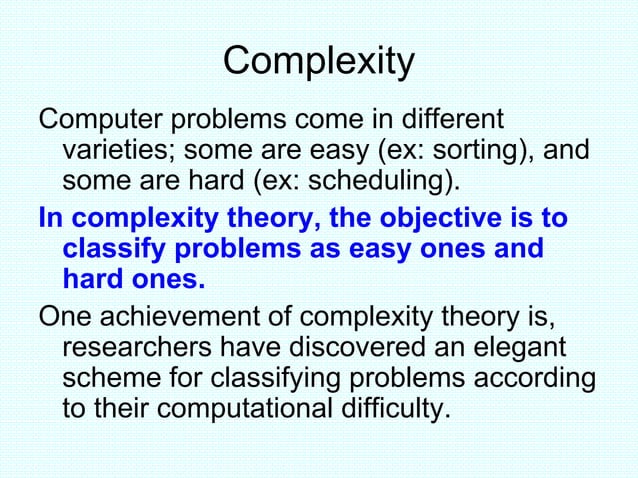 Complexity

Computer problems come in different varieties; some are easy (ex: sorting), and some are hard (ex: scheduling).

In complexity theory, the objective is to classify problems as easy ones and hard ones.

One achievement of complexity theory is, researchers have discovered an elegant scheme for classifying problems according to their computational difficulty.